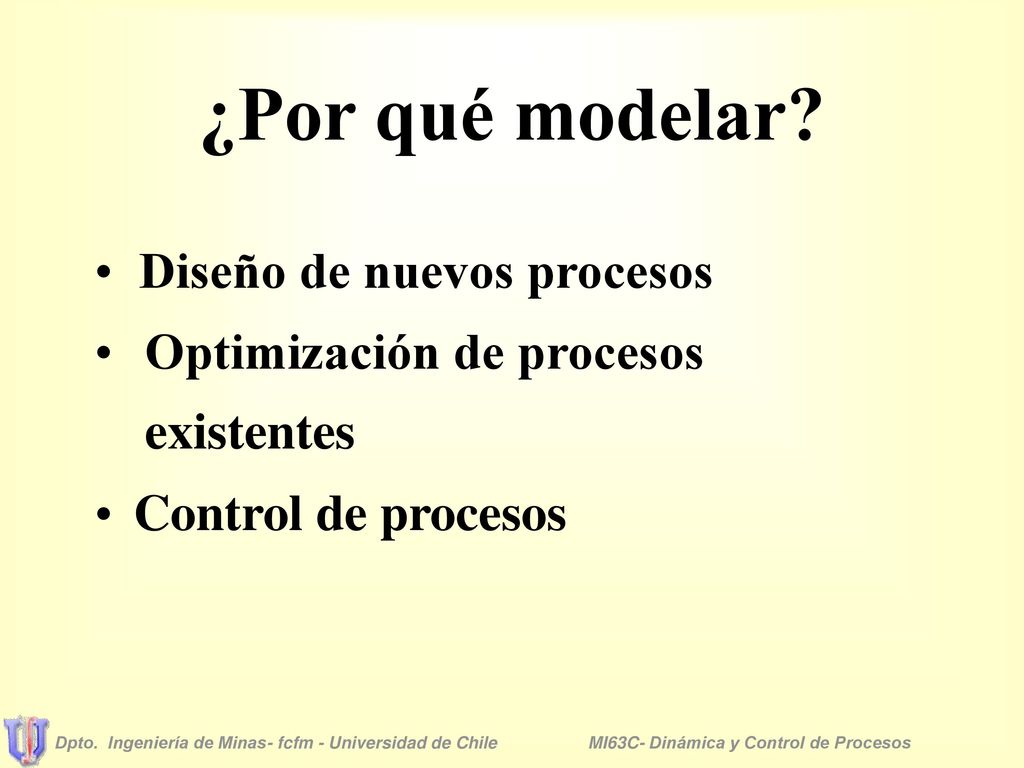 ¿Por qué modelar?

• Diseño de nuevos procesos
• Optimización de procesos existentes
• Control de procesos

Dpto. Ingeniería de Minas- fcfm - Universidad de Chile MI63C- Dinámica y Control de Procesos